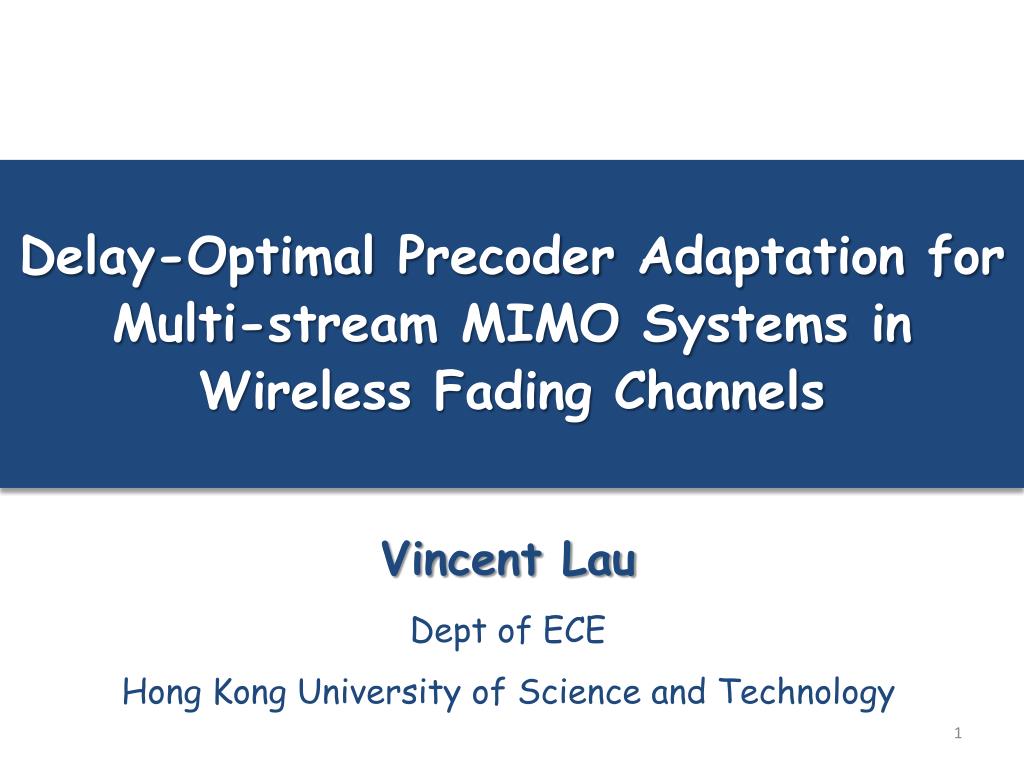 Delay-Optimal Precoder Adaptation for Multi-stream MIMO Systems in Wireless Fading Channels

Vincent Lau

Dept of ECE

Hong Kong University of Science and Technology

1